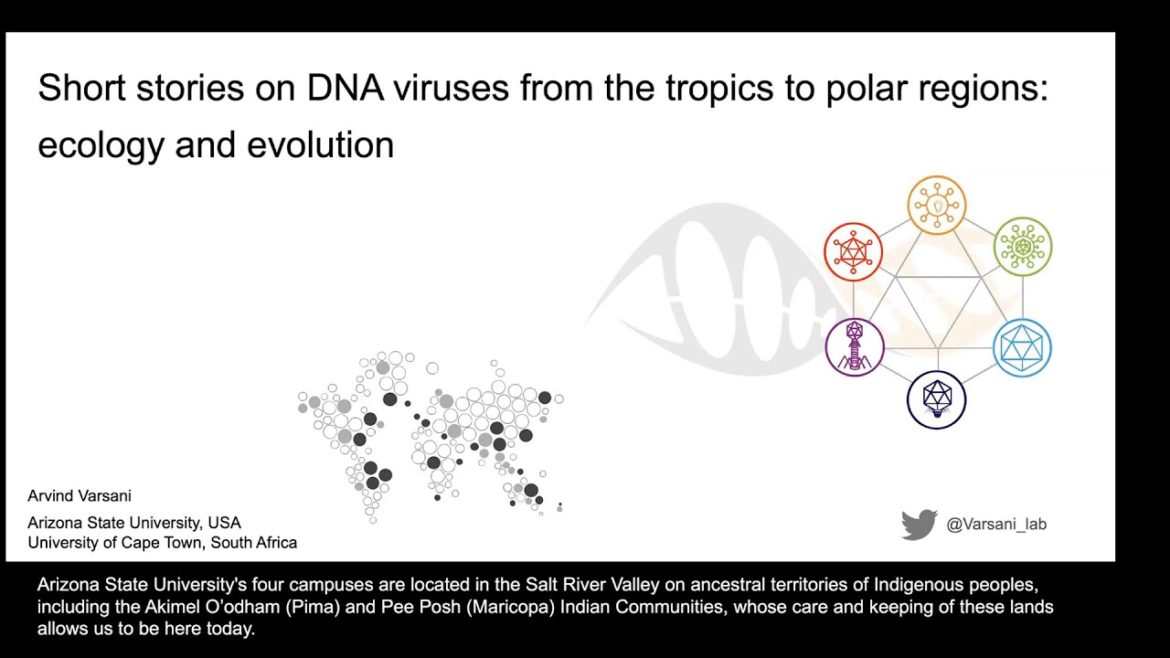 Short stories on DNA viruses from the tropics to polar regions: ecology and evolution

Arvind Varsani

Arizona State University, USA
University of Cape Town, South Africa

@Varsani_lab

Arizona State University's four campuses are located in the Salt River Valley on ancestral territories of Indigenous peoples, including the Akimel O'odham (Pima) and Pee Posh (Maricopa) Indian Communities, whose care and keeping of these lands allows us to be here today.